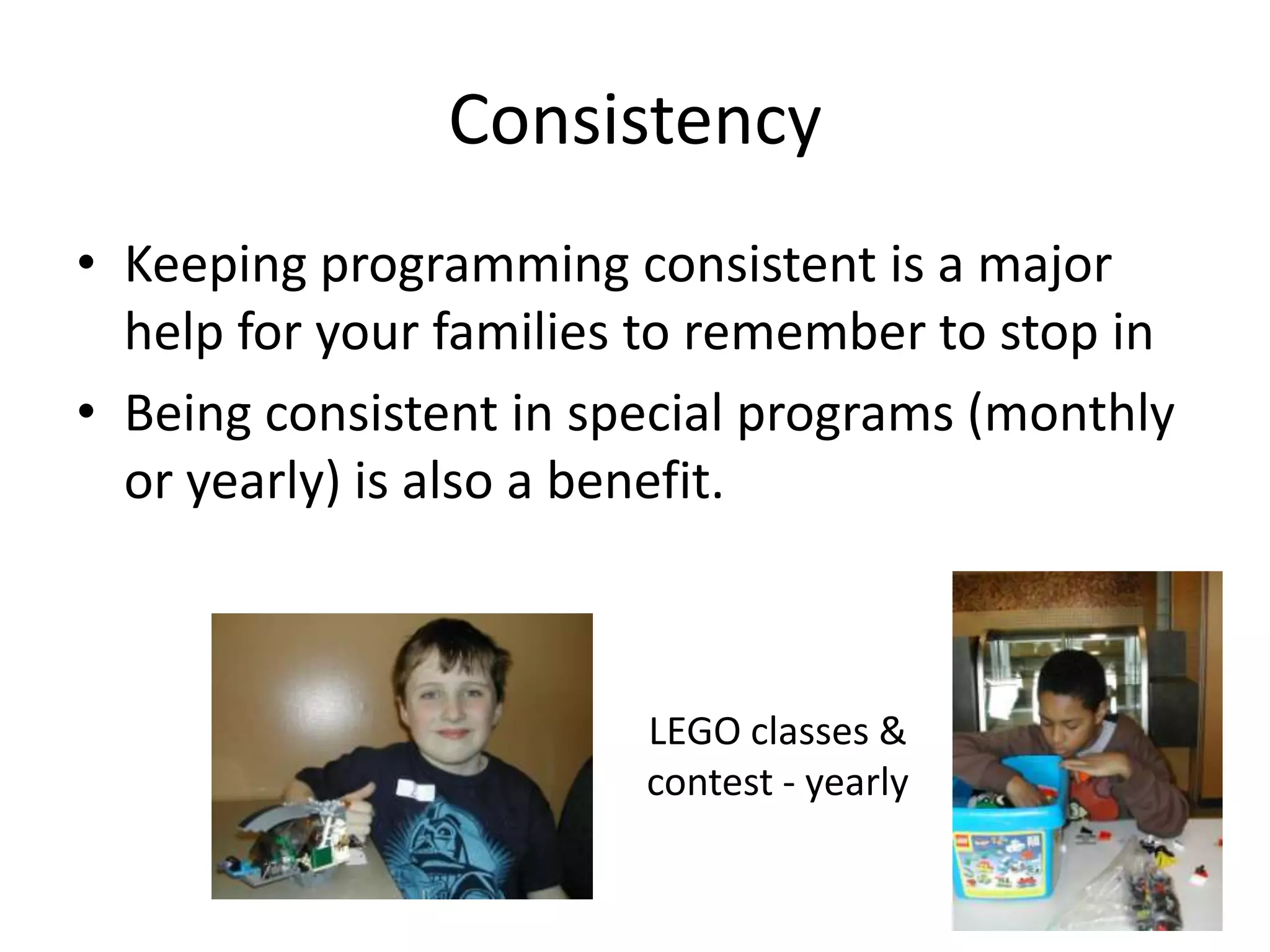 Consistency

• Keeping programming consistent is a major help for your families to remember to stop in

• Being consistent in special programs (monthly or yearly) is also a benefit.

LEGO classes & contest - yearly